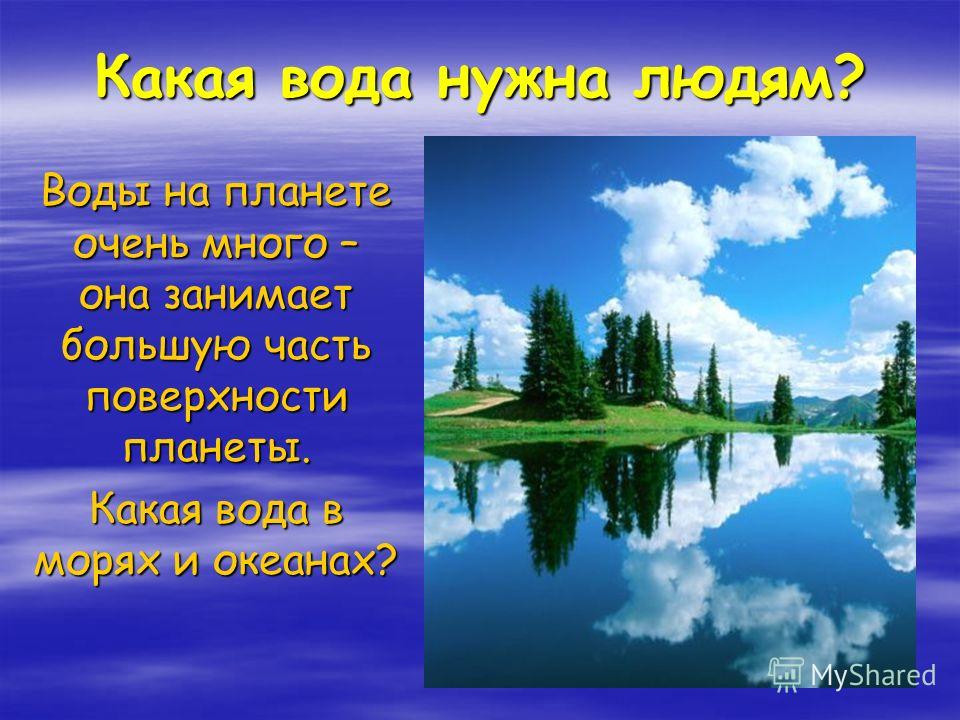 Какая вода нужна людям?

Воды на планете очень много – она занимает большую часть поверхности планеты.

Какая вода в морях и океанах?

MyShared